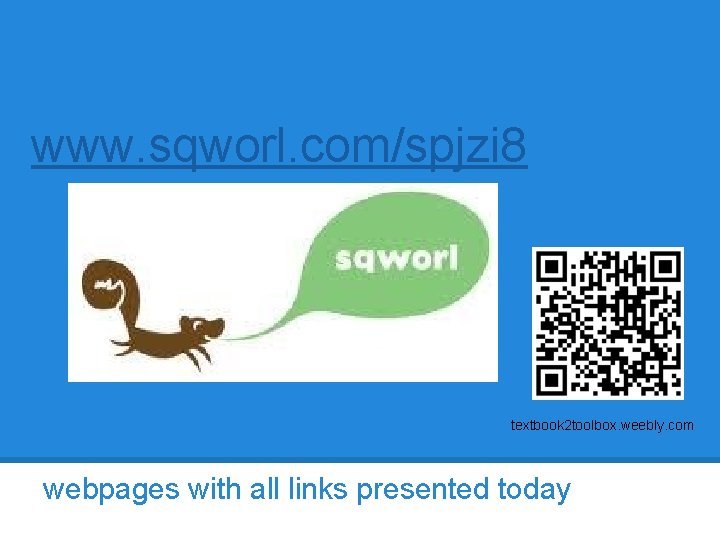 www.sqworl.com/spjzi8

sqworl

textbook2toolbox.weebly.com

webpages with all links presented today